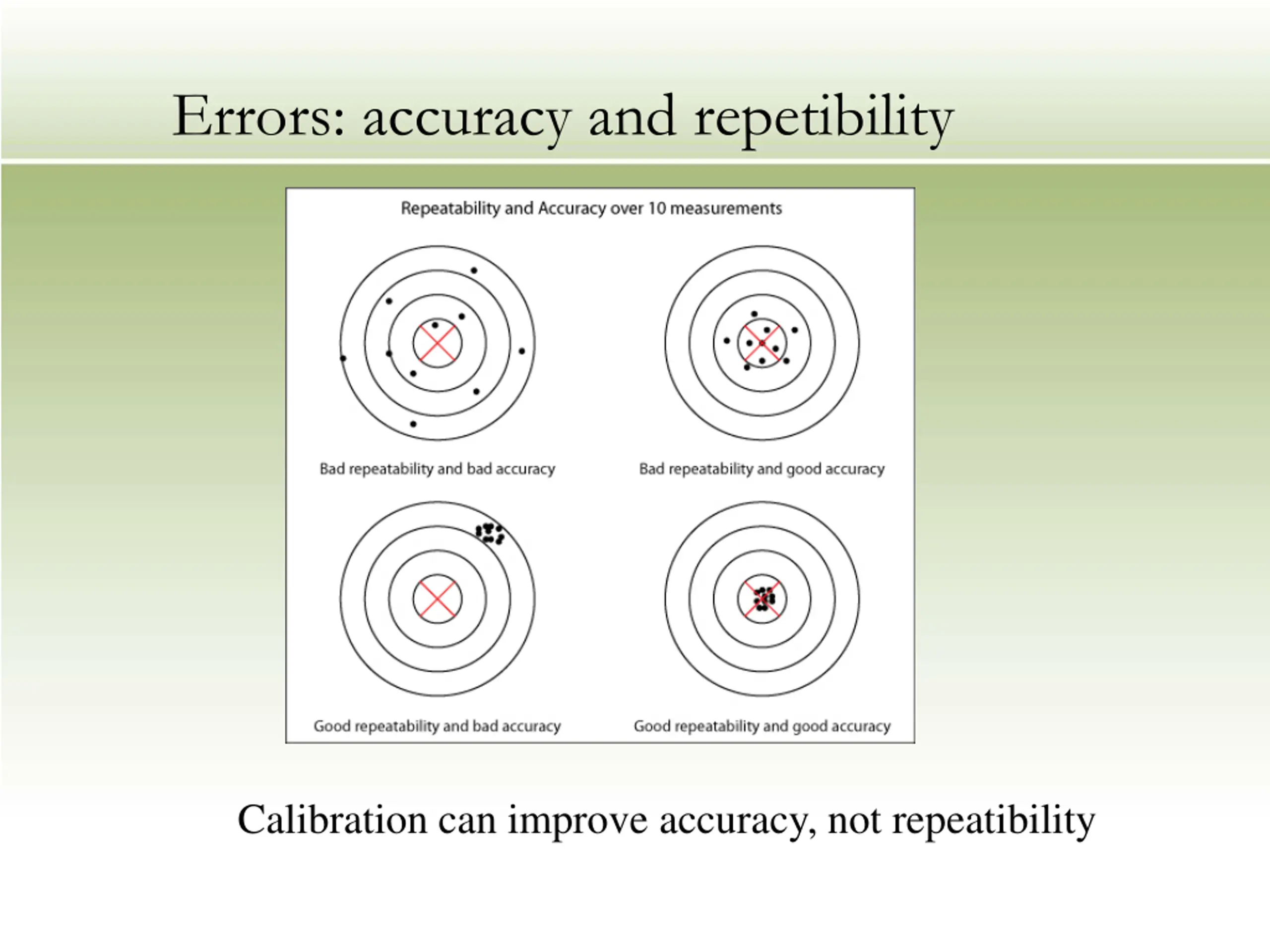 Errors: accuracy and repetibility

Repeatability and Accuracy over 10 measurements

Bad repeatability and bad accuracy

Bad repeatability and good accuracy

Good repeatability and bad accuracy

Good repeatability and good accuracy

Calibration can improve accuracy, not repeatibility